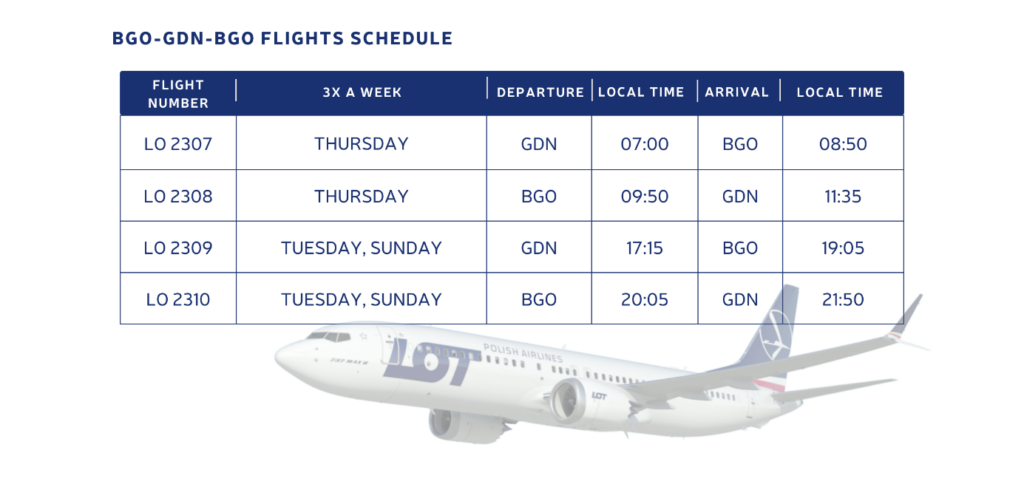 BGO-GDN-BGO FLIGHTS SCHEDULE

| FLIGHT NUMBER | 3X A WEEK | DEPARTURE | LOCAL TIME | ARRIVAL | LOCAL TIME |
|---|---|---|---|---|---|
| LO 2307 | THURSDAY | GDN | 07:00 | BGO | 08:50 |
| LO 2308 | THURSDAY | BGO | 09:50 | GDN | 11:35 |
| LO 2309 | TUESDAY, SUNDAY | GDN | 17:15 | BGO | 19:05 |
| LO 2310 | TUESDAY, SUNDAY | BGO | 20:05 | GDN | 21:50 |

737 MAX 8
LOT
POLISH AIRLINES
LOT